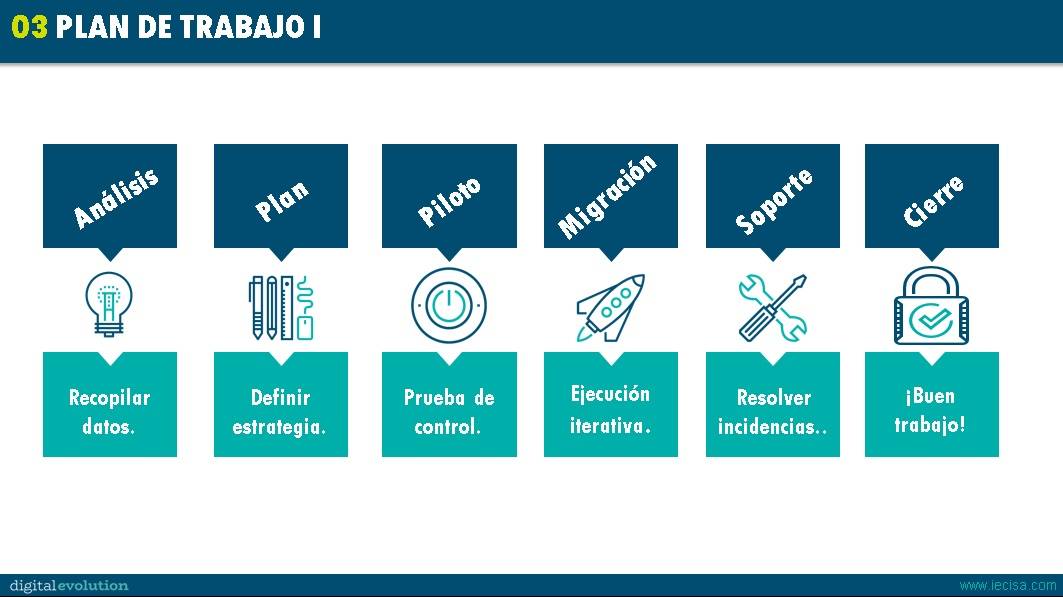 03 PLAN DE TRABAJO I

Análisis

Plan

Piloto

Migración

Soporte

Cierre

Recopilar datos.

Definir estrategia.

Prueba de control.

Ejecución iterativa.

Resolver incidencias..

¡Buen trabajo!

digitalevolution

www.iecisa.com